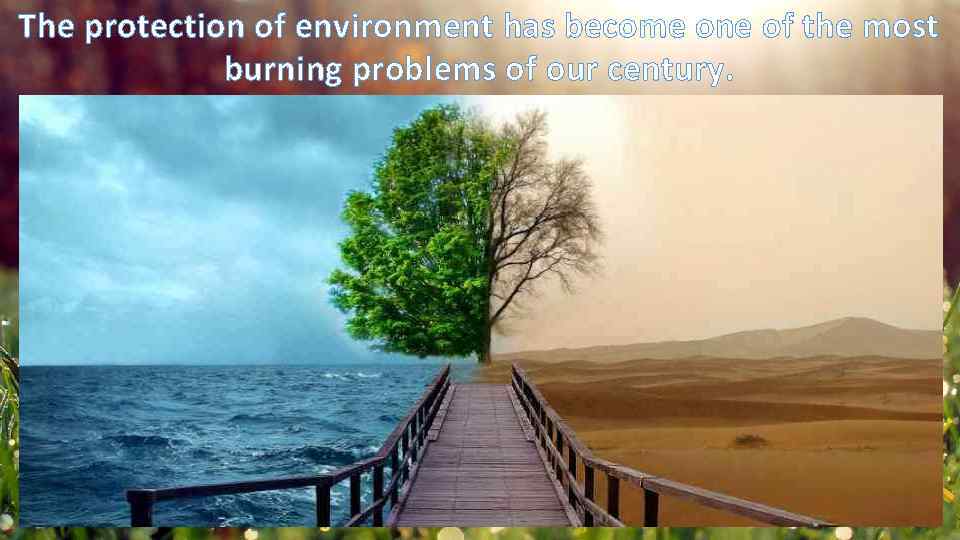 The protection of environment has become one of the most burning problems of our century.